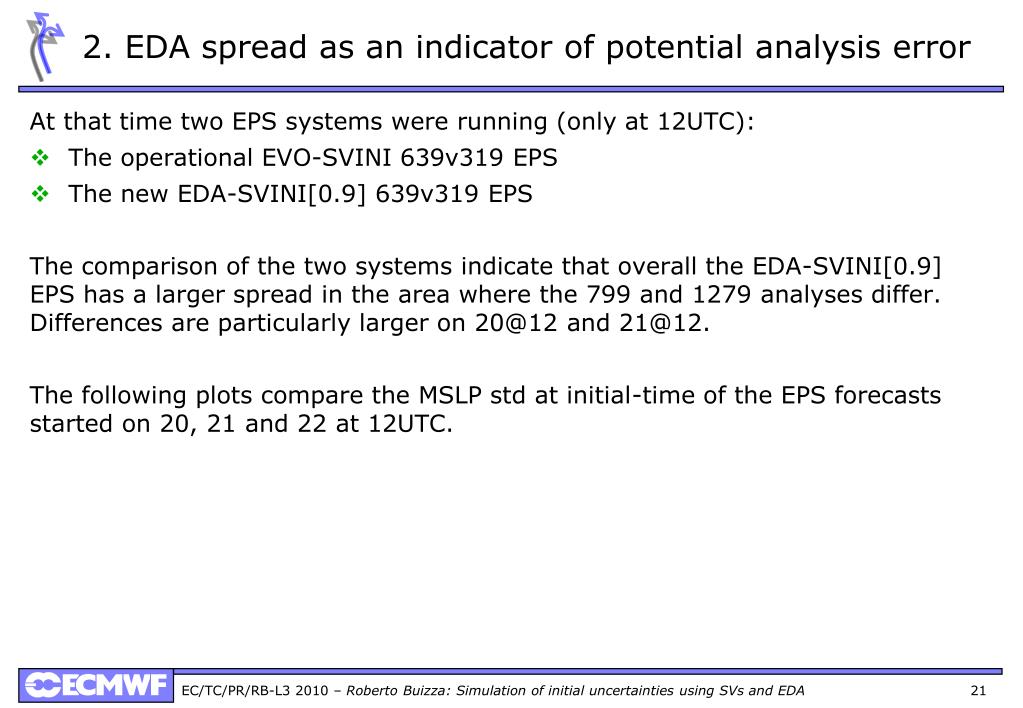 2. EDA spread as an indicator of potential analysis error

At that time two EPS systems were running (only at 12UTC):

❖ The operational EVO-SVINI 639v319 EPS

❖ The new EDA-SVINI[0.9] 639v319 EPS

The comparison of the two systems indicate that overall the EDA-SVINI[0.9] EPS has a larger spread in the area where the 799 and 1279 analyses differ. Differences are particularly larger on 20@12 and 21@12.

The following plots compare the MSLP std at initial-time of the EPS forecasts started on 20, 21 and 22 at 12UTC.

ECMWF

EC/TC/PR/RB-L3 2010 – Roberto Buizza: Simulation of initial uncertainties using SVs and EDA

21